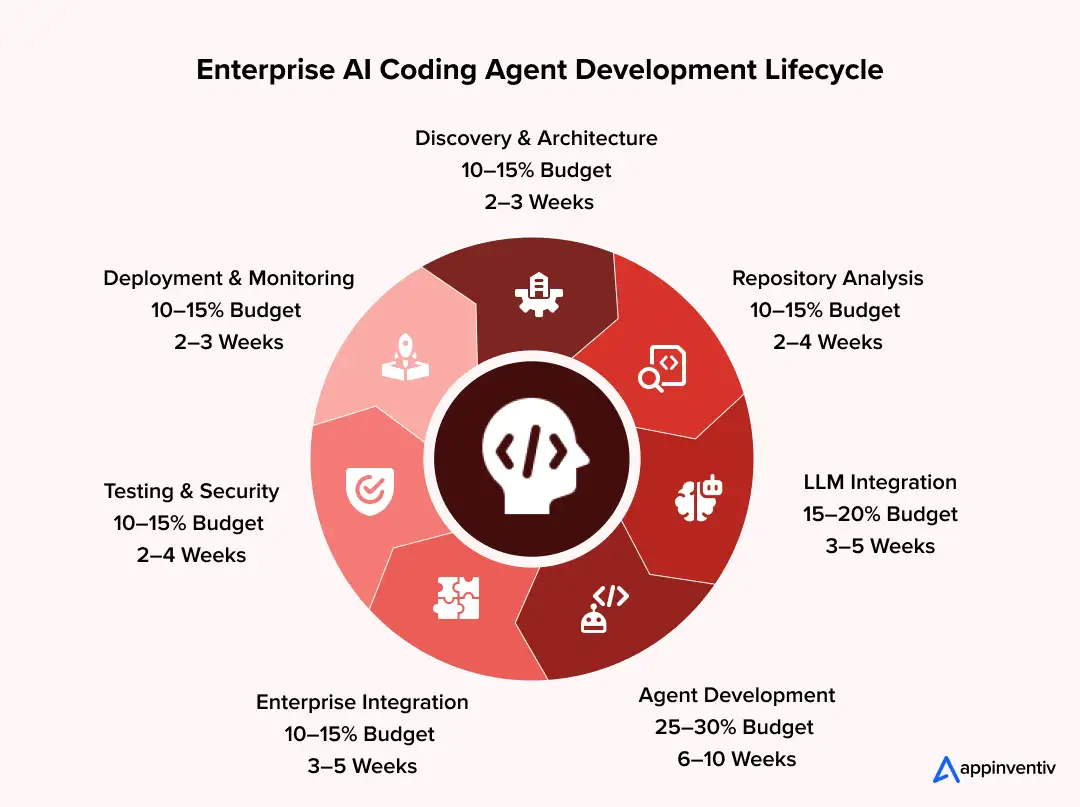 Enterprise AI Coding Agent Development Lifecycle

Discovery & Architecture
10–15% Budget
2–3 Weeks

Repository Analysis
10–15% Budget
2–4 Weeks

LLM Integration
15–20% Budget
3–5 Weeks

Agent Development
25–30% Budget
6–10 Weeks

Enterprise Integration
10–15% Budget
3–5 Weeks

Testing & Security
10–15% Budget
2–4 Weeks

Deployment & Monitoring
10–15% Budget
2–3 Weeks

appinventiv